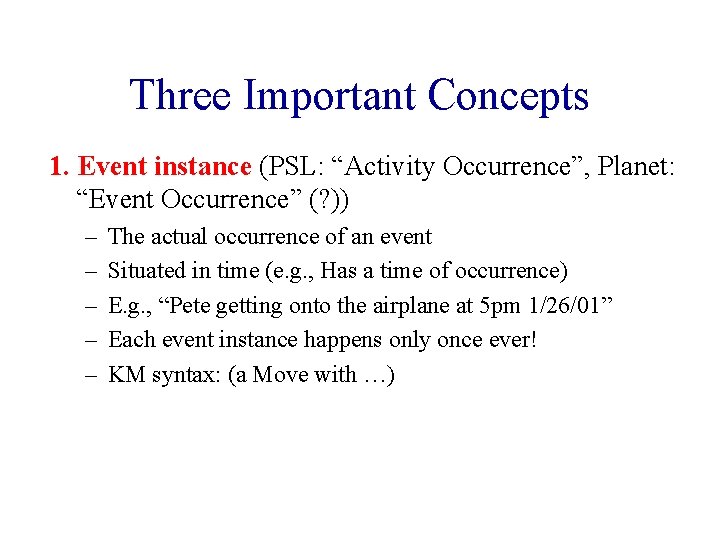 Three Important Concepts

1. Event instance (PSL: “Activity Occurrence”, Planet: “Event Occurrence” (?))

– The actual occurrence of an event
– Situated in time (e.g., Has a time of occurrence)
– E.g., “Pete getting onto the airplane at 5pm 1/26/01”
– Each event instance happens only once ever!
– KM syntax: (a Move with …)